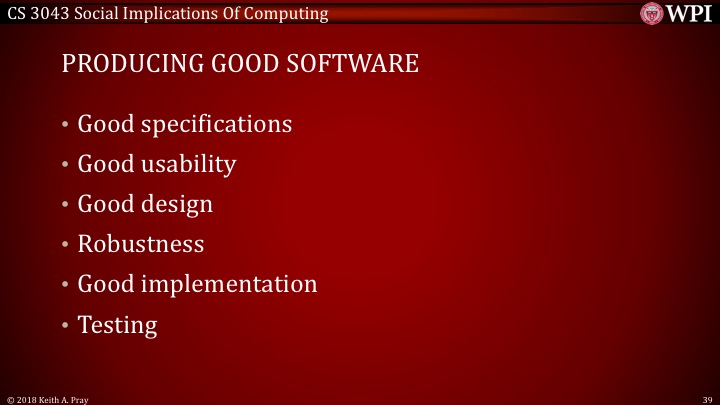 CS 3043 Social Implications Of Computing

WPI

PRODUCING GOOD SOFTWARE

• Good specifications
• Good usability
• Good design
• Robustness
• Good implementation
• Testing

© 2018 Keith A. Pray

39